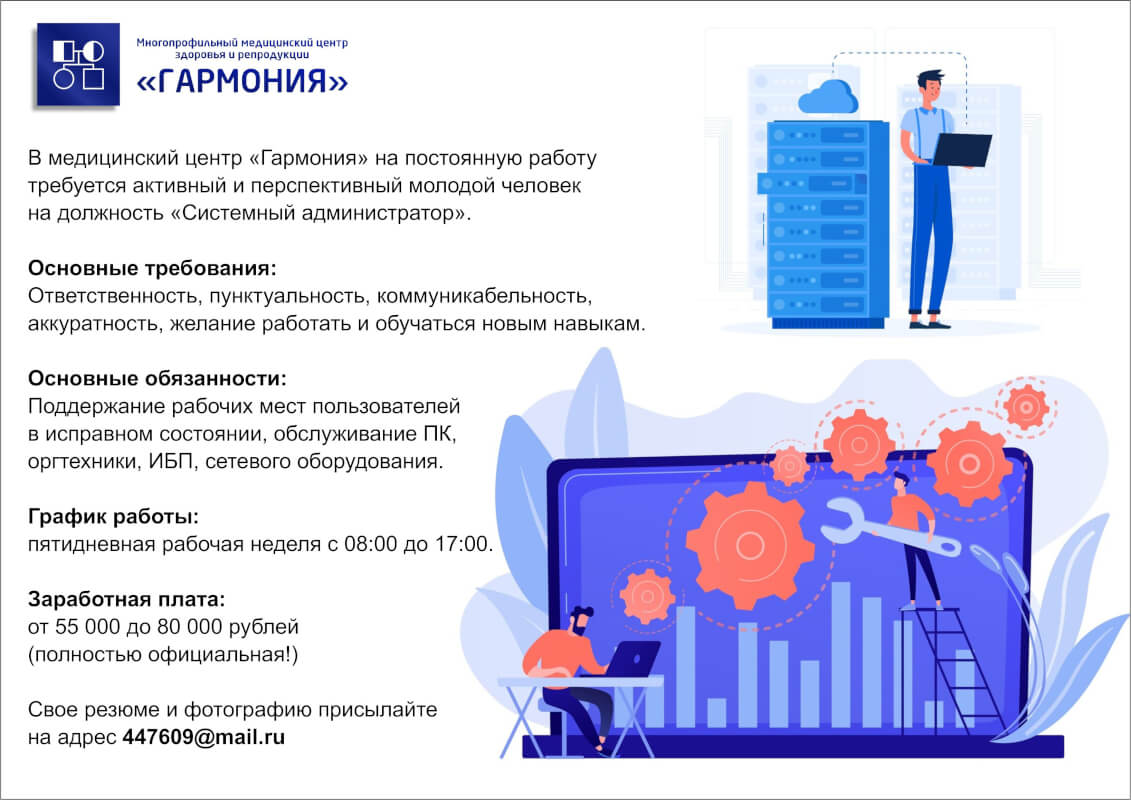 Многопрофильный медицинский центр здоровья и репродукции
«ГАРМОНИЯ»

В медицинский центр «Гармония» на постоянную работу требуется активный и перспективный молодой человек на должность «Системный администратор».

Основные требования:
Ответственность, пунктуальность, коммуникабельность, аккуратность, желание работать и обучаться новым навыкам.

Основные обязанности:
Поддержание рабочих мест пользователей в исправном состоянии, обслуживание ПК, оргтехники, ИБП, сетевого оборудования.

График работы:
пятидневная рабочая неделя с 08:00 до 17:00.

Заработная плата:
от 55 000 до 80 000 рублей
(полностью официальная!)

Свое резюме и фотографию присылайте на адрес 447609@mail.ru